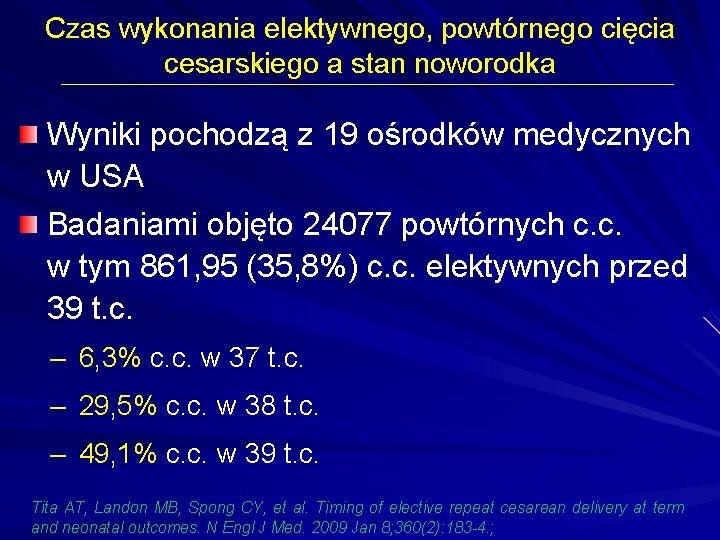 Czas wykonania elektywnego, powtórnego cięcia cesarskiego a stan noworodka

Wyniki pochodzą z 19 ośrodków medycznych w USA

Badaniami objęto 24077 powtórnych c.c. w tym 861,95 (35,8%) c.c. elektywnych przed 39 t.c.

– 6,3% c.c. w 37 t.c.

– 29,5% c.c. w 38 t.c.

– 49,1% c.c. w 39 t.c.

Tita AT, Landon MB, Spong CY, et al. Timing of elective repeat cesarean delivery at term and neonatal outcomes. N Engl J Med. 2009 Jan 8;360(2):183-4.;